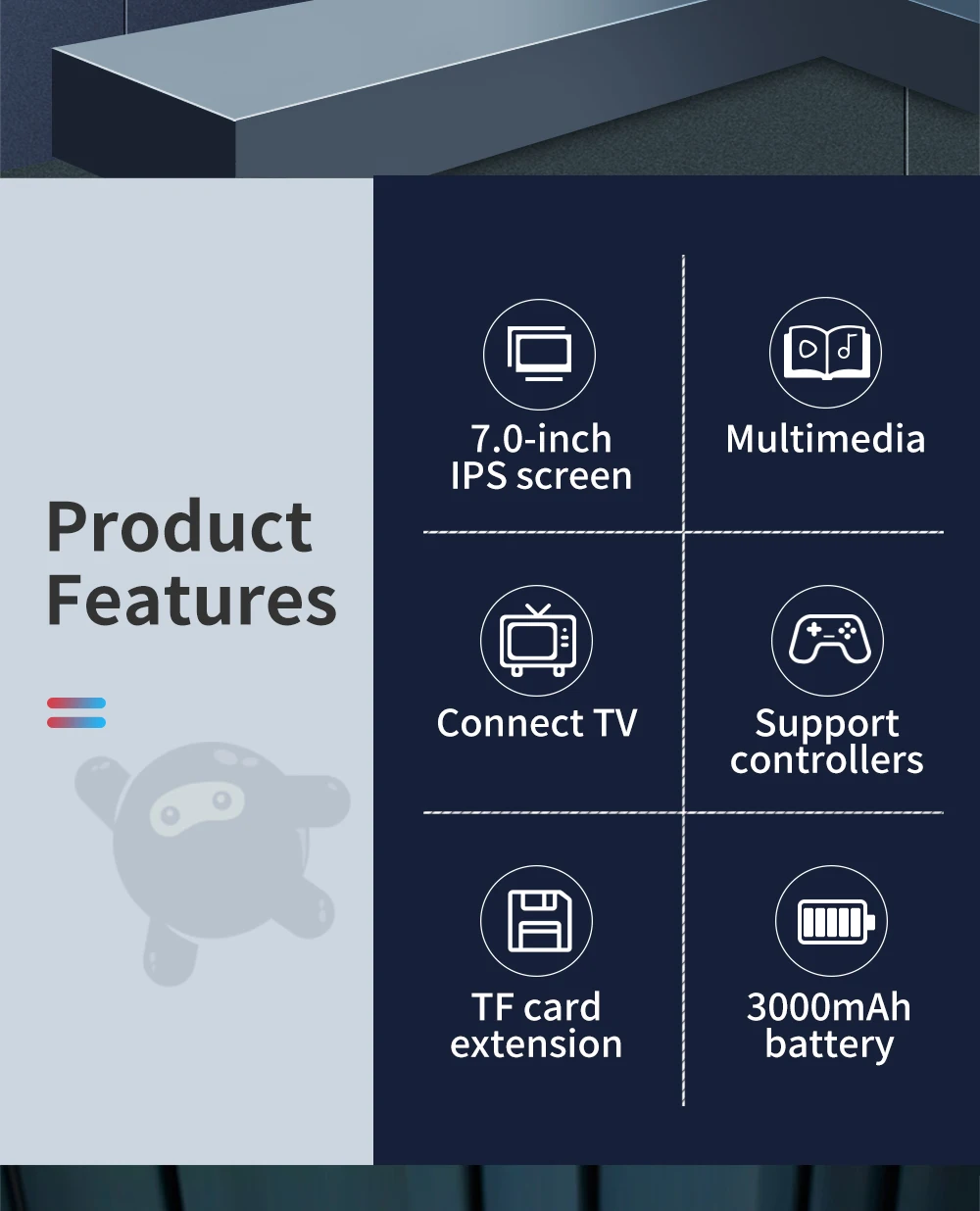 Product Features

7.0-inch IPS screen

Multimedia

Connect TV

Support controllers

TF card extension

3000mAh battery